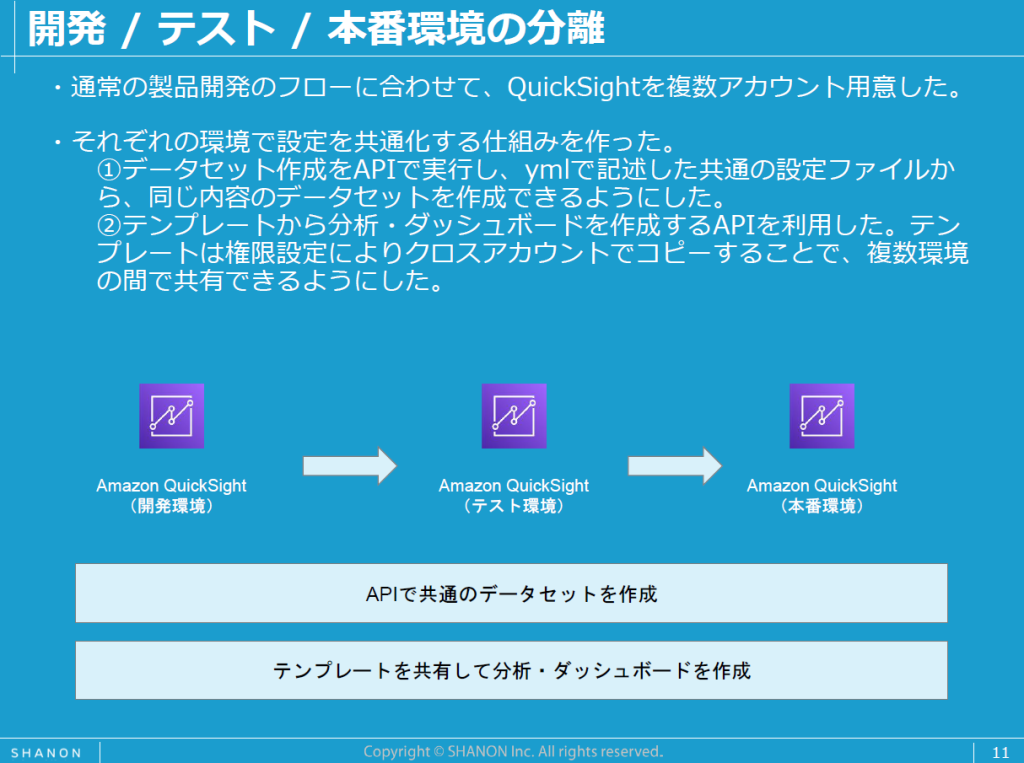 開発 / テスト / 本番環境の分離

・通常の製品開発のフローに合わせて、QuickSightを複数アカウント用意した。

・それぞれの環境で設定を共通化する仕組みを作った。
①データセット作成をAPIで実行し、ymlで記述した共通の設定ファイルから、同じ内容のデータセットを作成できるようにした。
②テンプレートから分析・ダッシュボードを作成するAPIを利用した。テンプレートは権限設定によりクロスアカウントでコピーすることで、複数環境の間で共有できるようにした。

Amazon QuickSight
（開発環境）

Amazon QuickSight
（テスト環境）

Amazon QuickSight
（本番環境）

APIで共通のデータセットを作成

テンプレートを共有して分析・ダッシュボードを作成

SHANON

Copyright © SHANON Inc. All rights reserved.

11